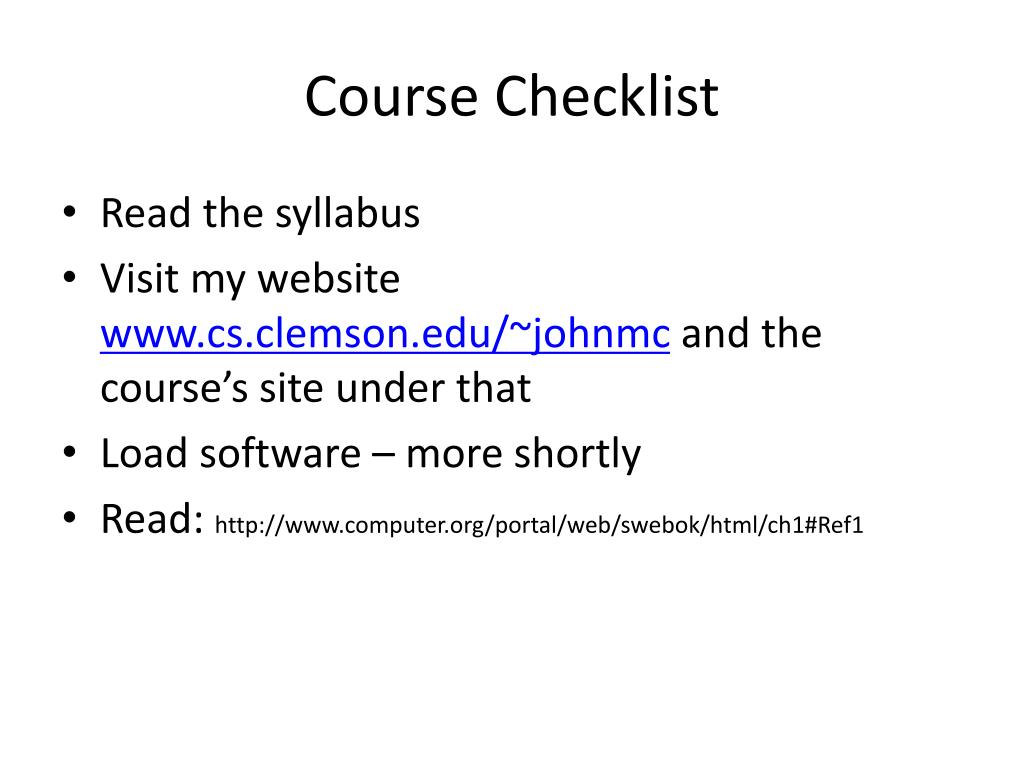 Course Checklist

• Read the syllabus
• Visit my website www.cs.clemson.edu/~johnmc and the course's site under that
• Load software – more shortly
• Read: http://www.computer.org/portal/web/swebok/html/ch1#Ref1